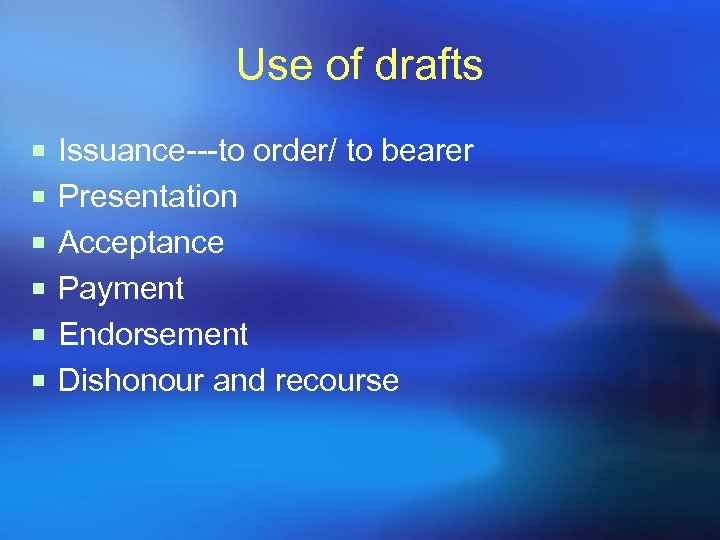 Use of drafts

- Issuance---to order/ to bearer
- Presentation
- Acceptance
- Payment
- Endorsement
- Dishonour and recourse